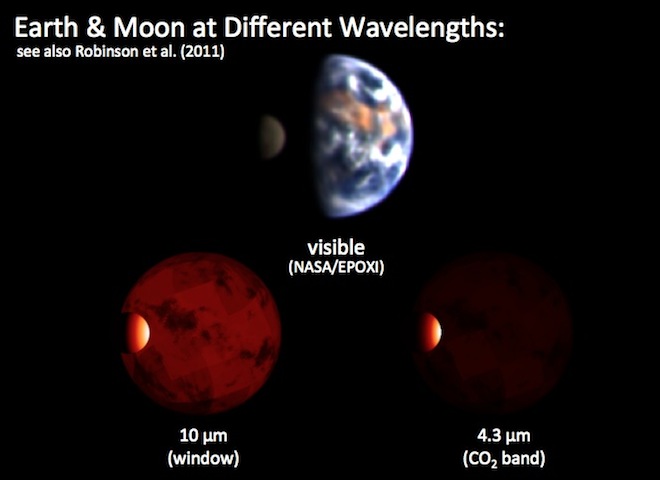 Earth & Moon at Different Wavelengths:
see also Robinson et al. (2011)

visible
(NASA/EPOXI)

10 µm
(window)

4.3 µm
($CO_2$ band)